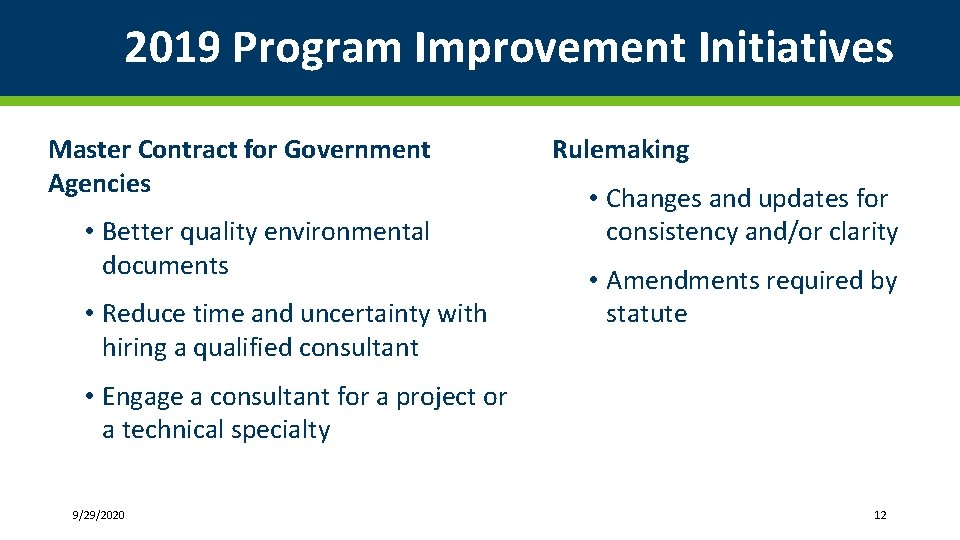 2019 Program Improvement Initiatives

Master Contract for Government Agencies

• Better quality environmental documents

• Reduce time and uncertainty with hiring a qualified consultant

• Engage a consultant for a project or a technical specialty

Rulemaking

• Changes and updates for consistency and/or clarity

• Amendments required by statute

9/29/2020

12